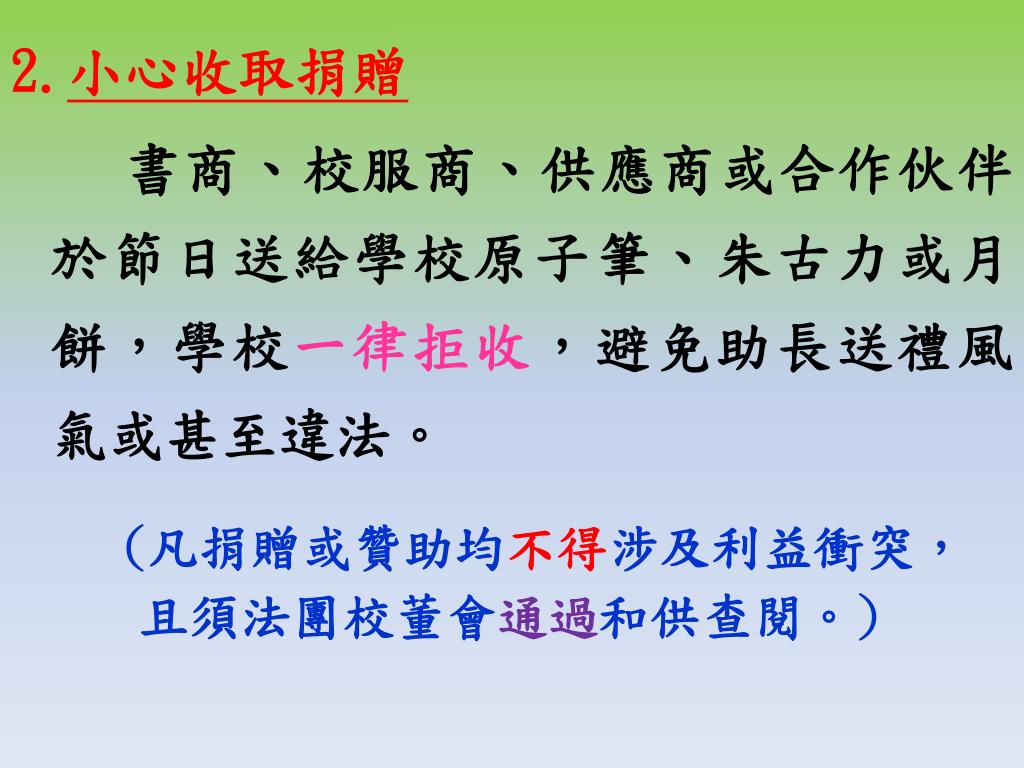 2. 小心收取捐贈

書商、校服商、供應商或合作伙伴於節日送給學校原子筆、朱古力或月餅，學校一律拒收，避免助長送禮風氣或甚至違法。

（凡捐贈或贊助均不得涉及利益衝突，且須法團校董會通過和供查閱。）